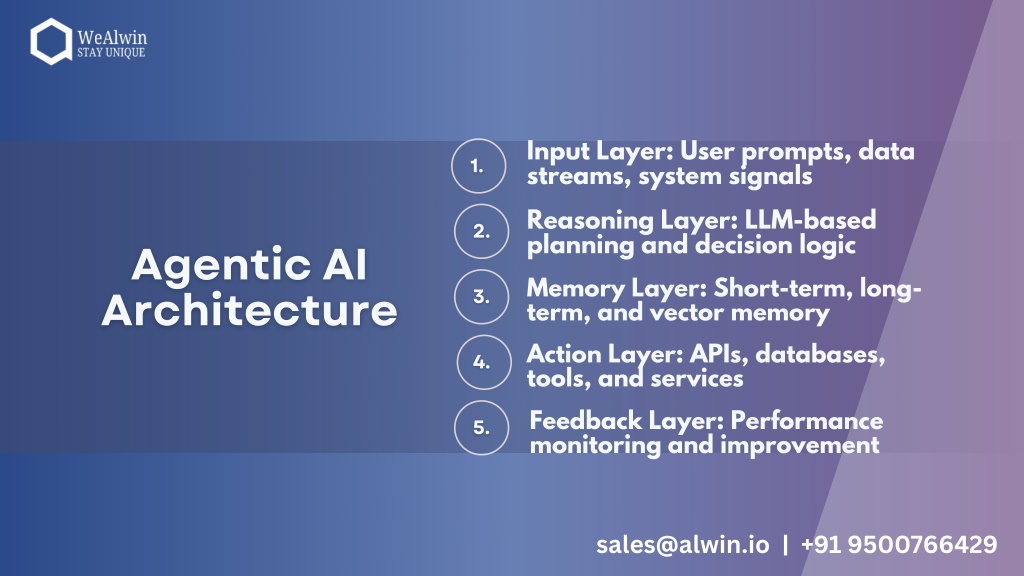 WeAlwin
STAY UNIQUE

Agentic AI Architecture

1. Input Layer: User prompts, data streams, system signals

2. Reasoning Layer: LLM-based planning and decision logic

3. Memory Layer: Short-term, long-term, and vector memory

4. Action Layer: APIs, databases, tools, and services

5. Feedback Layer: Performance monitoring and improvement

sales@alwin.io | +91 9500766429